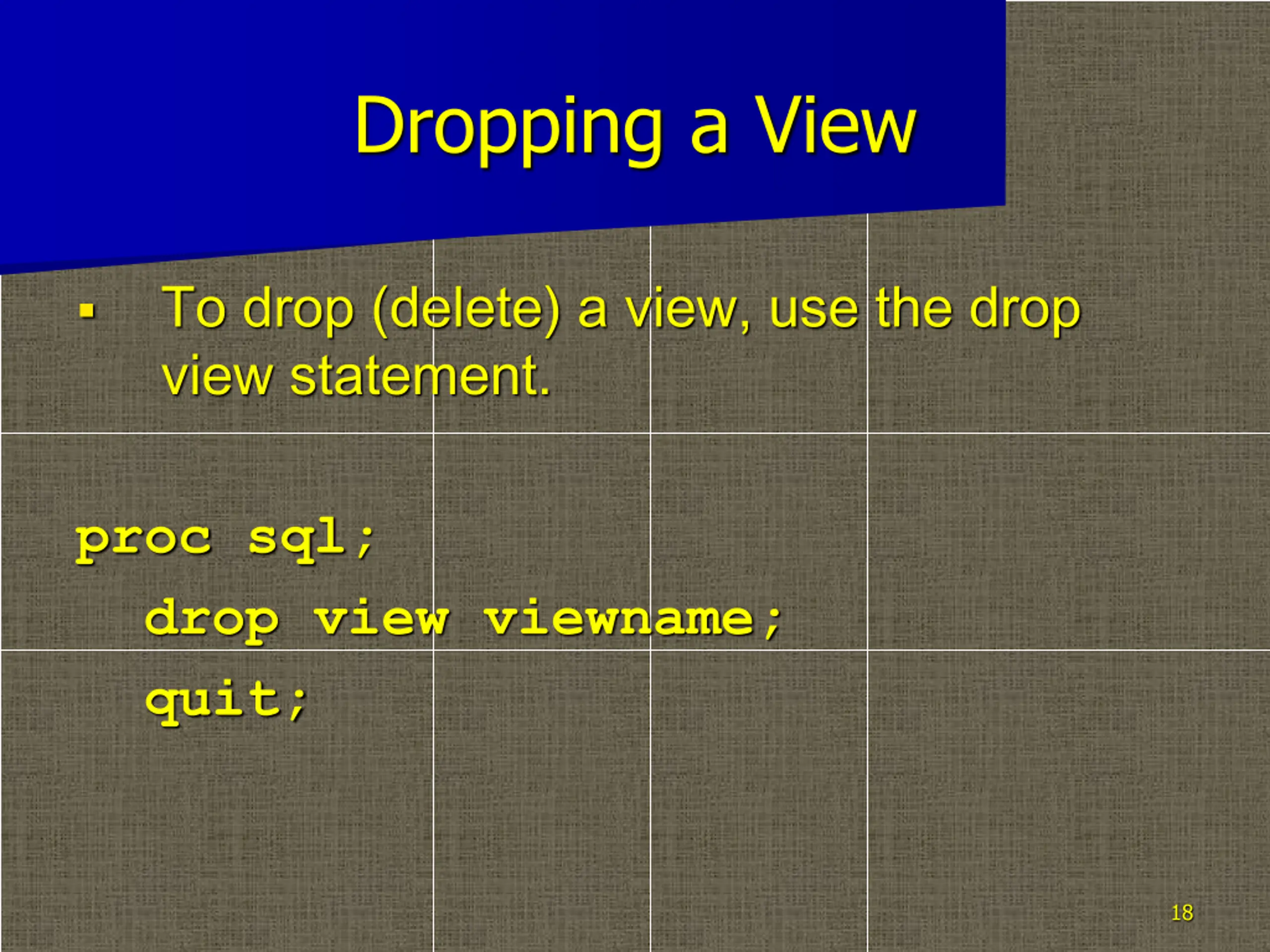 Dropping a View

▪ To drop (delete) a view, use the drop view statement.

proc sql;
drop view viewname;
quit;

18